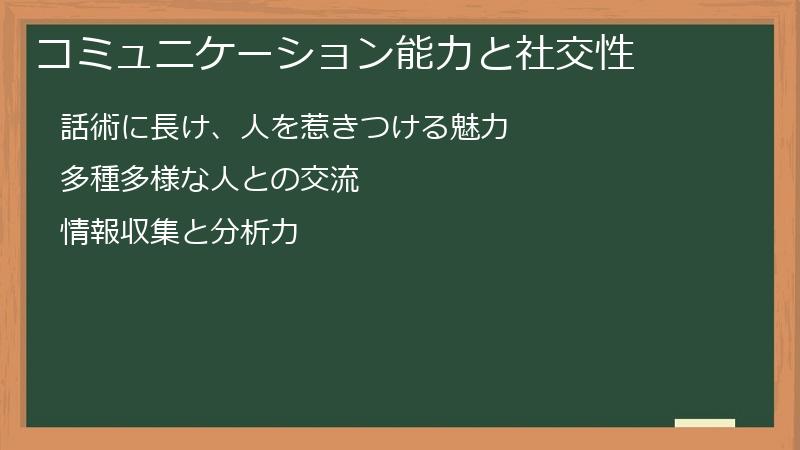 コミュニケーション能力と社交性

話術に長け、人を惹きつける魅力

多種多様な人との交流

情報収集と分析力